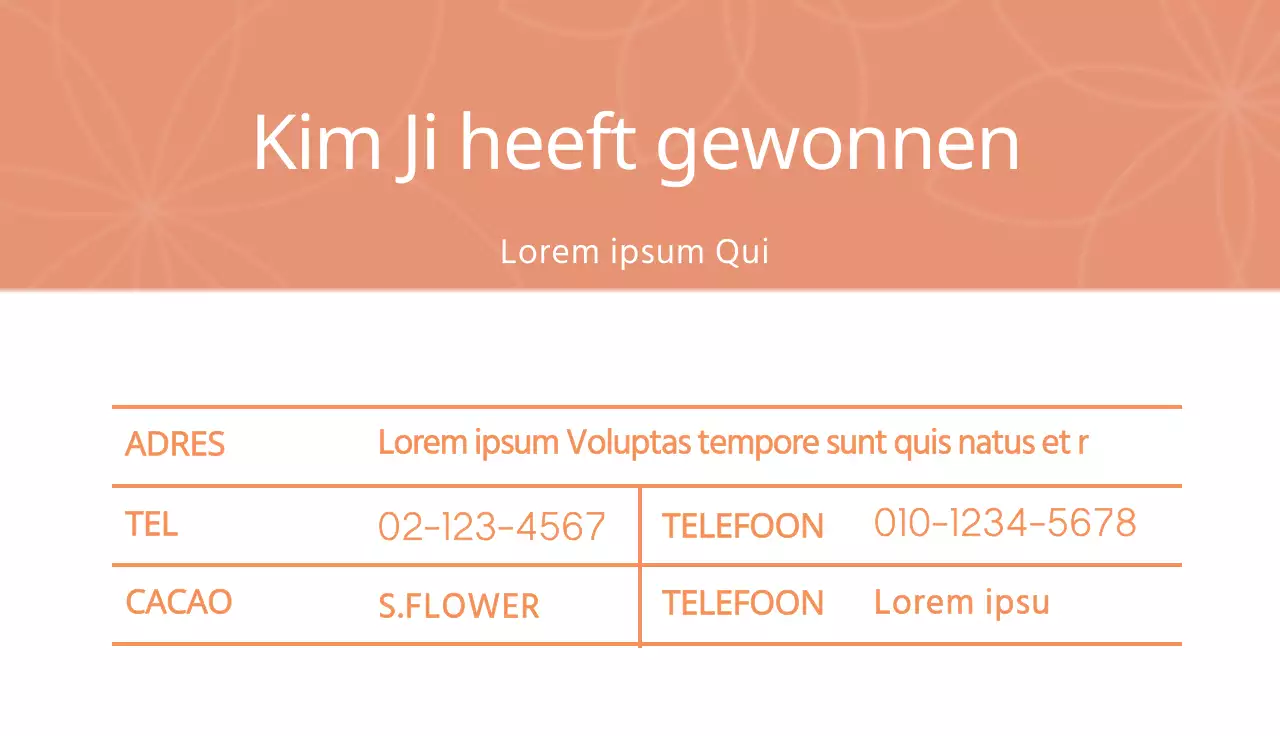 Kim Ji heeft gewonnen

Lorem ipsum Qui

| ADRES | Lorem ipsum Voluptas tempore sunt quis natus et r | | |
|---|---|---|---|
| TEL | 02-123-4567 | TELEFOON | 010-1234-5678 |
| CACAO | S.FLOWER | TELEFOON | Lorem ipsu |